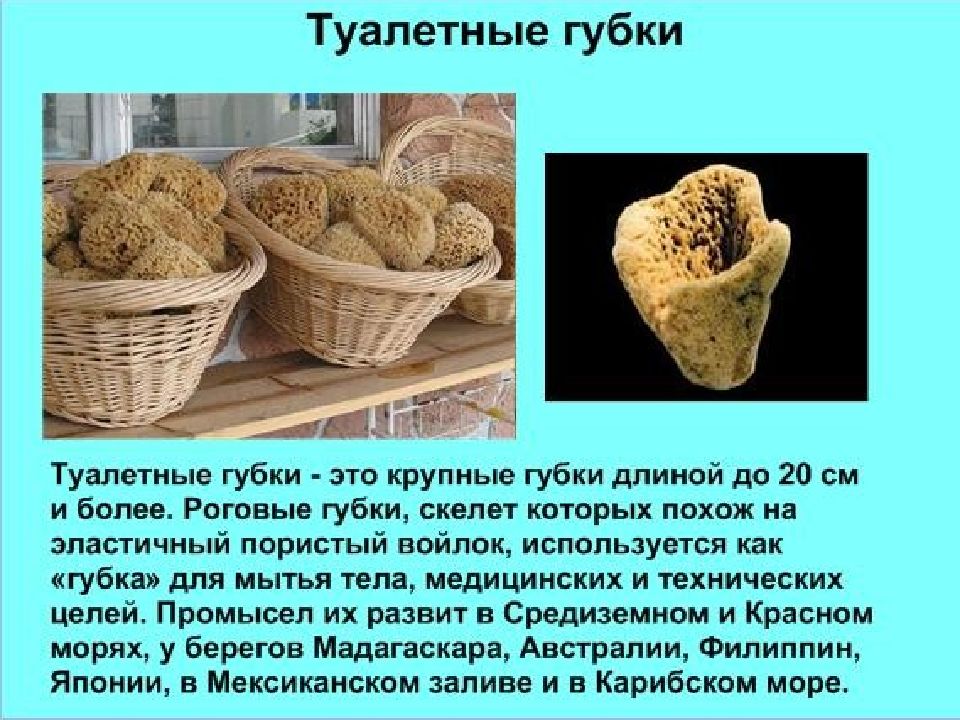 Туалетные губки

Туалетные губки - это крупные губки длиной до 20 см и более. Роговые губки, скелет которых похож на эластичный пористый войлок, используется как «губка» для мытья тела, медицинских и технических целей. Промысел их развит в Средиземном и Красном морях, у берегов Мадагаскара, Австралии, Филиппин, Японии, в Мексиканском заливе и в Карибском море.